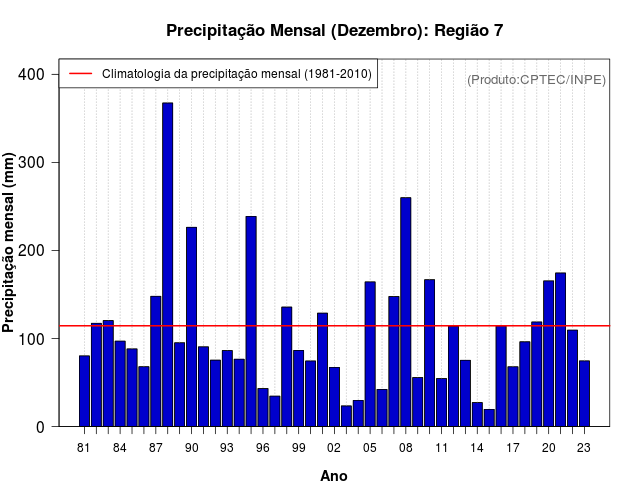 Precipitação Mensal (Dezembro): Região 7

Climatologia da precipitação mensal (1981-2010)

(Produto:CPTEC/INPE)

Precipitação mensal (mm)

400
300
200
100
0

81 84 87 90 93 96 99 02 05 08 11 14 17 20 23

Ano